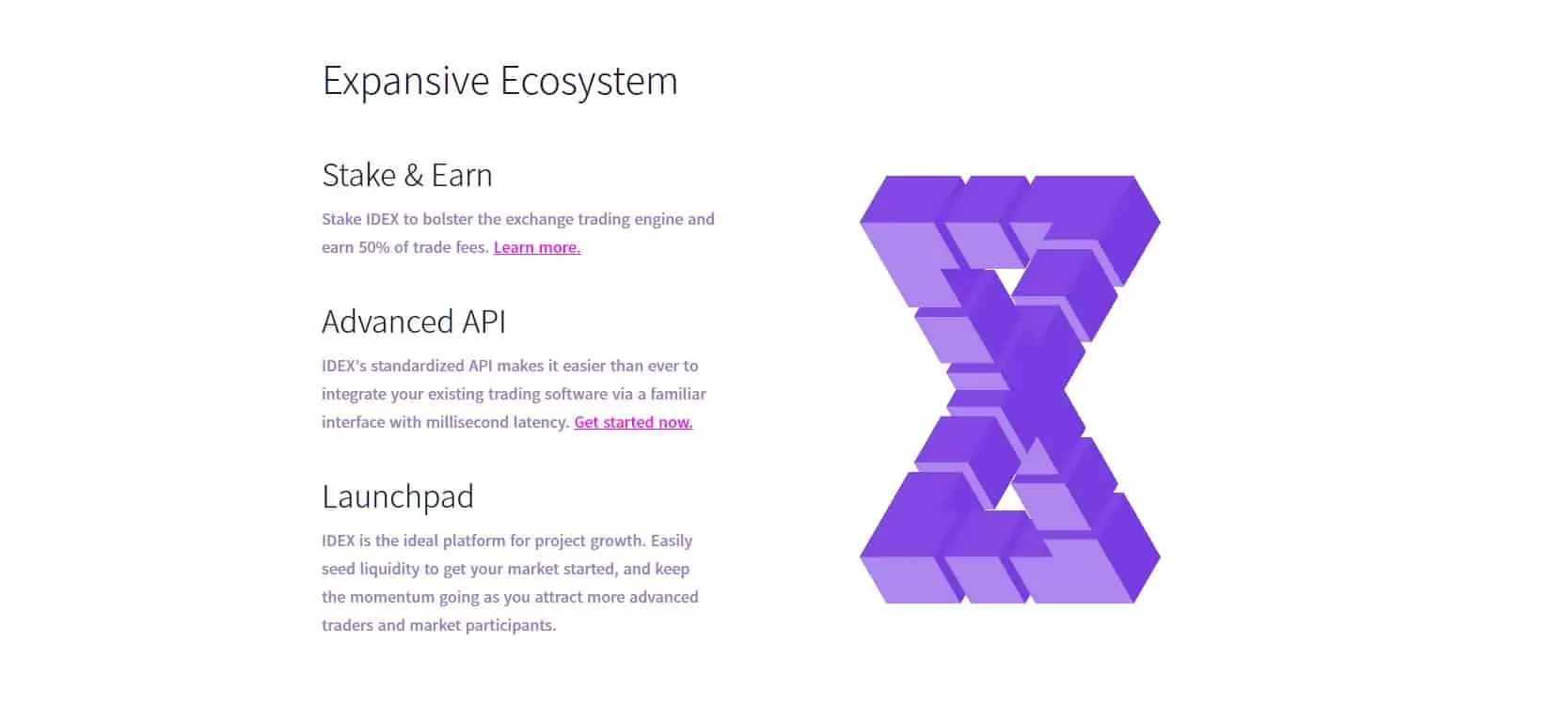 Expansive Ecosystem

Stake & Earn

Stake IDEX to bolster the exchange trading engine and earn 50% of trade fees. Learn more.

Advanced API

IDEX's standardized API makes it easier than ever to integrate your existing trading software via a familiar interface with millisecond latency. Get started now.

Launchpad

IDEX is the ideal platform for project growth. Easily seed liquidity to get your market started, and keep the momentum going as you attract more advanced traders and market participants.